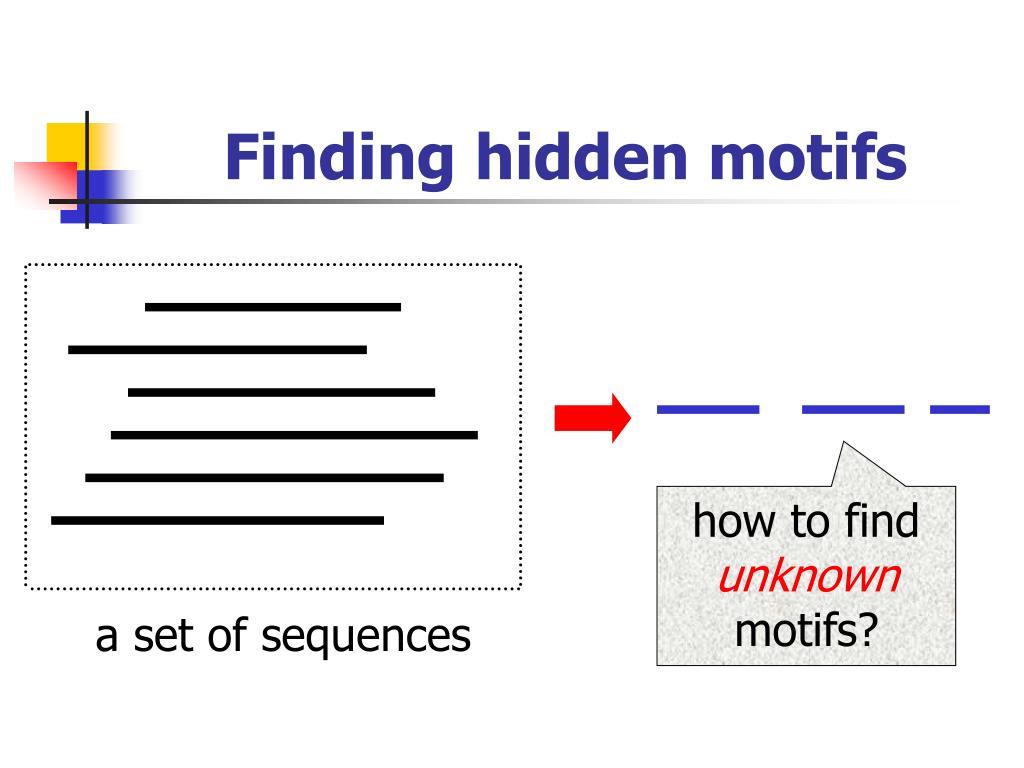 Finding hidden motifs

a set of sequences

how to find unknown motifs?